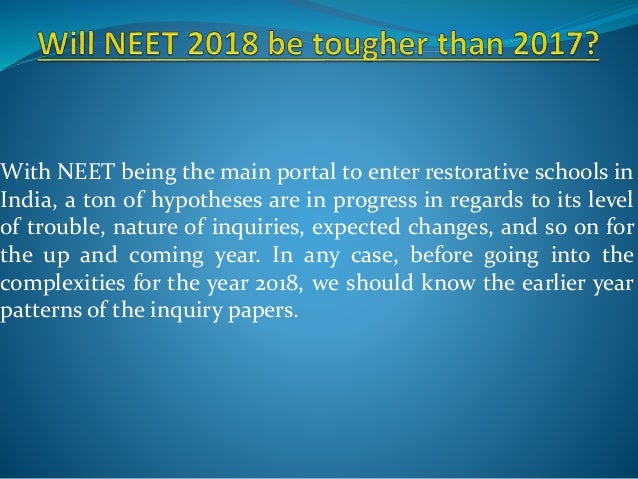 Will NEET 2018 be tougher than 2017?

With NEET being the main portal to enter restorative schools in India, a ton of hypotheses are in progress in regards to its level of trouble, nature of inquiries, expected changes, and so on for the up and coming year. In any case, before going into the complexities for the year 2018, we should know the earlier year patterns of the inquiry papers.